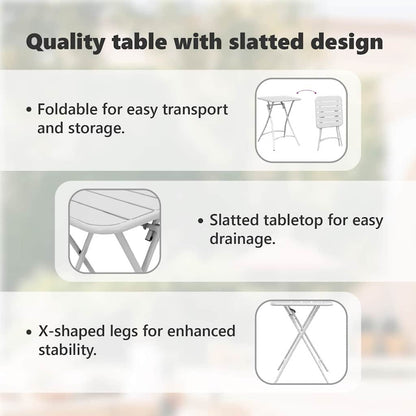 Quality table with slatted design

• Foldable for easy transport and storage.

• Slatted tabletop for easy drainage.

• X-shaped legs for enhanced stability.